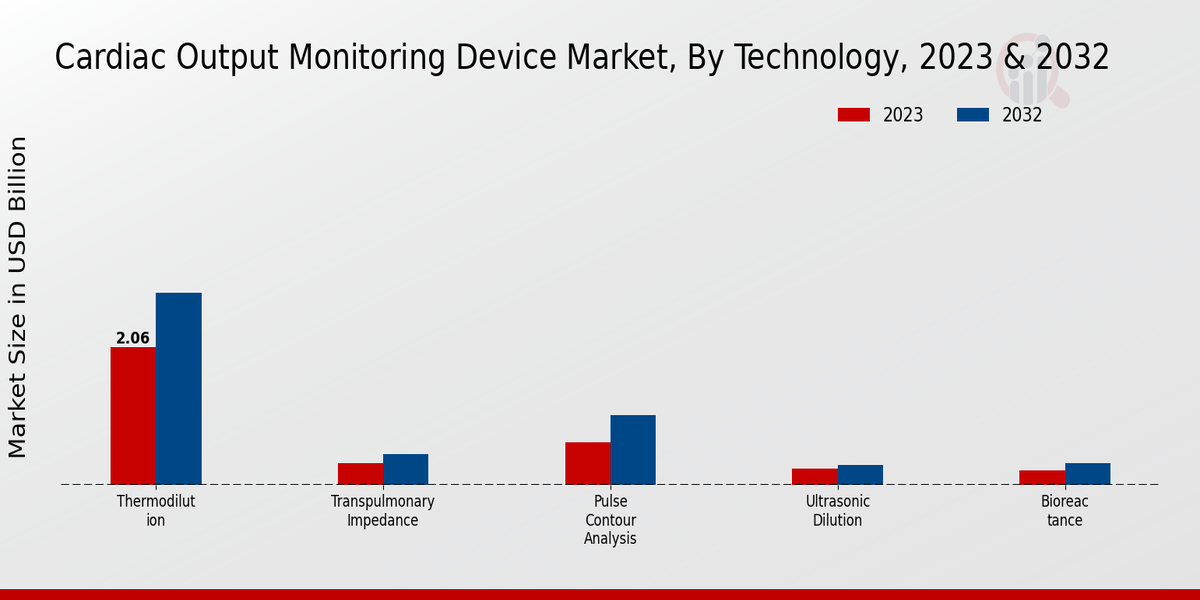 Cardiac Output Monitoring Device Market, By Technology, 2023 & 2032

2023 2032

Market Size in USD Billion

2.06

Thermodilut ion

Transpulmonary Impedance

Pulse Contour Analysis

Ultrasonic Dilution

Bioreac tance